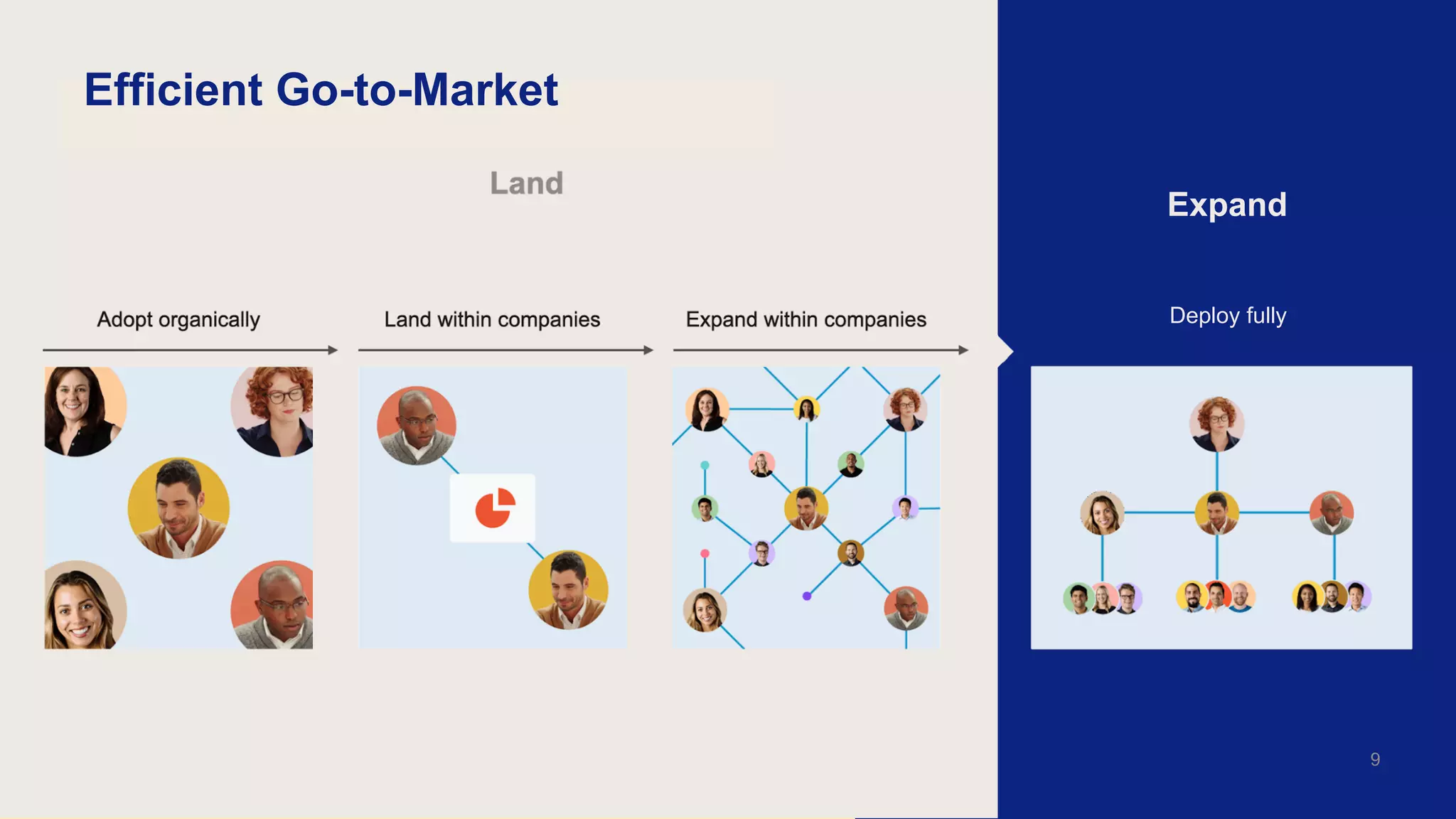 Efficient Go-to-Market

Land

Expand

Adopt organically

Land within companies

Expand within companies

Deploy fully

9